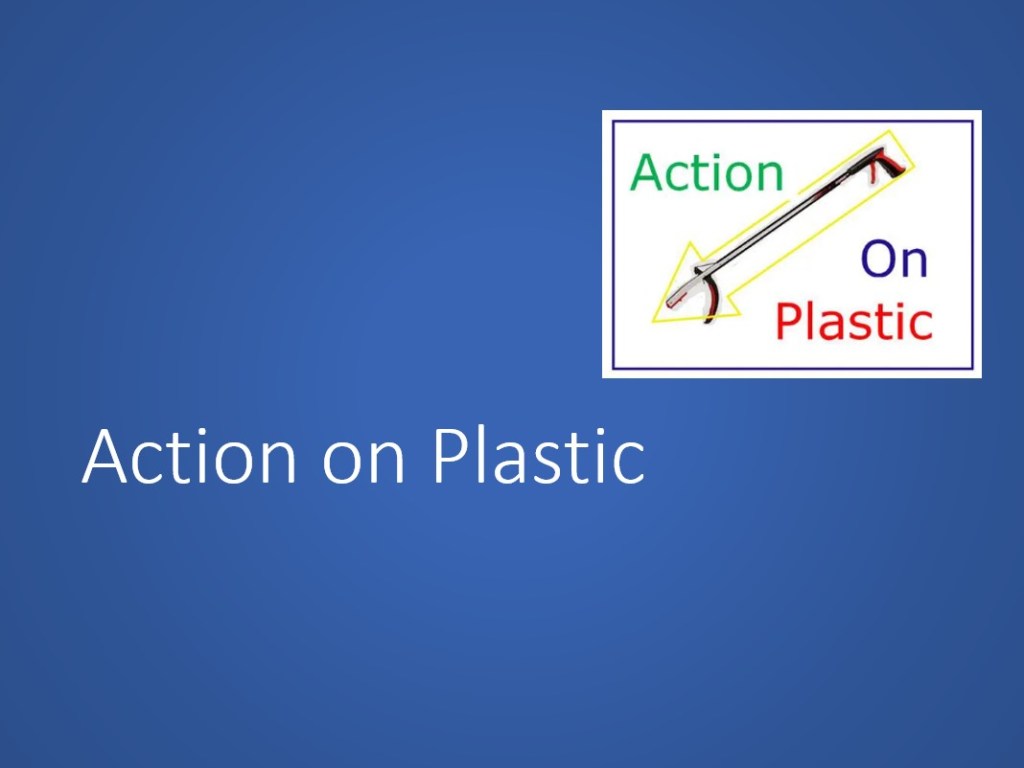 Action
On
Plastic

Action on Plastic